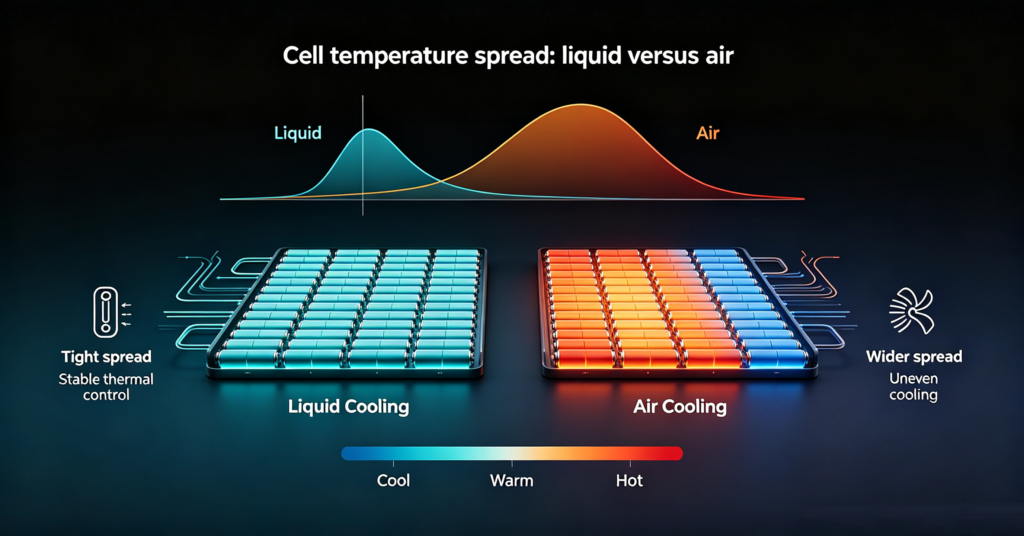 Cell temperature spread: liquid versus air

Liquid

Air

Tight spread
Stable thermal control

Liquid Cooling

Air Cooling

Wider spread
Uneven cooling

Cool

Warm

Hot